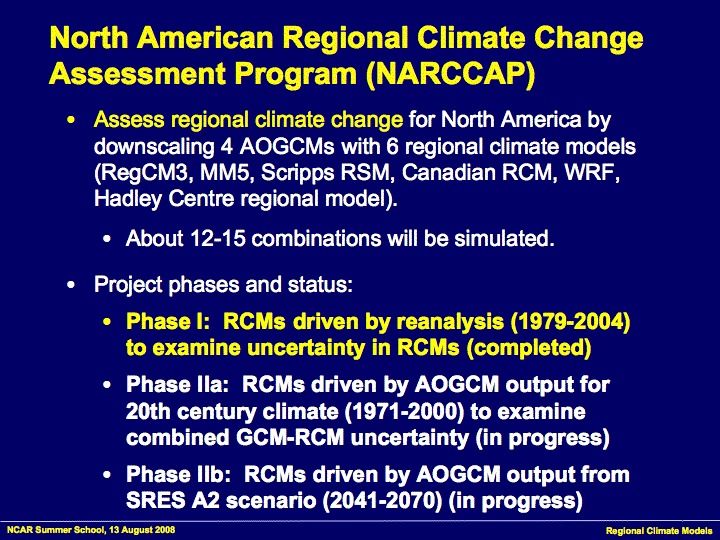 North American Regional Climate Change Assessment Program (NARCCAP)

• Assess regional climate change for North America by downscaling 4 AOGCMs with 6 regional climate models (RegCM3, MM5, Scripps RSM, Canadian RCM, WRF, Hadley Centre regional model).

• About 12-15 combinations will be simulated.

• Project phases and status:

• Phase I: RCMs driven by reanalysis (1979-2004) to examine uncertainty in RCMs (completed)

• Phase IIa: RCMs driven by AOGCM output for 20th century climate (1971-2000) to examine combined GCM-RCM uncertainty (in progress)

• Phase IIb: RCMs driven by AOGCM output from SRES A2 scenario (2041-2070) (in progress)

NCAR Summer School, 13 August 2008

Regional Climate Models